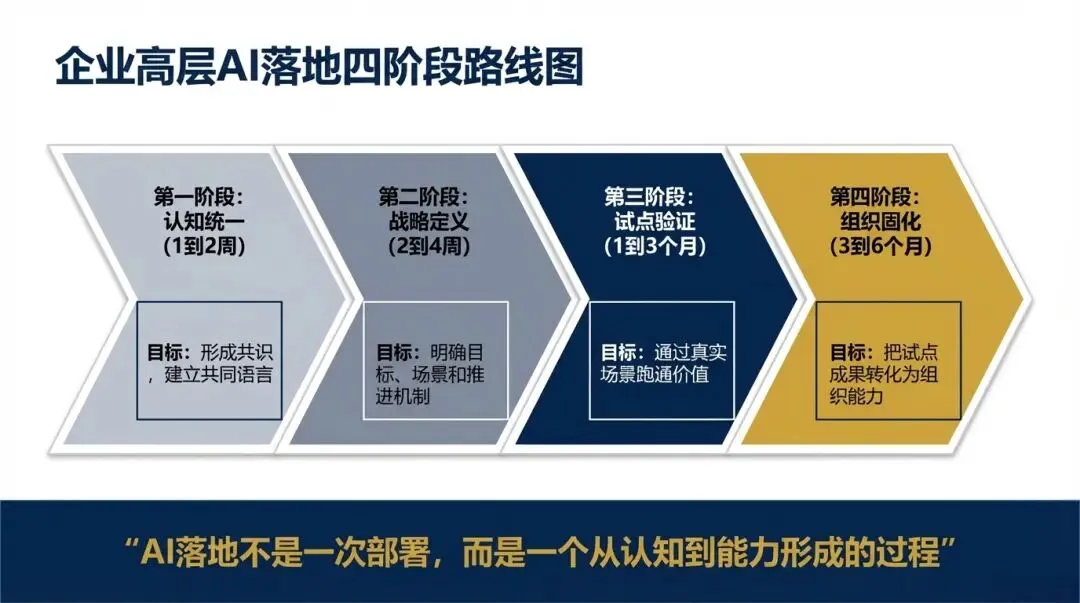 企业高层AI落地四阶段路线图

第一阶段：
认知统一
（1到2周）

目标：形成共识，建立共同语言

第二阶段：
战略定义
（2到4周）

目标：明确目标、场景和推进机制

第三阶段：
试点验证
（1到3个月）

目标：通过真实场景跑通价值

第四阶段：
组织固化
（3到6个月）

目标：把试点成果转化为组织能力

“AI落地不是一次部署，而是一个从认知到能力形成的过程”